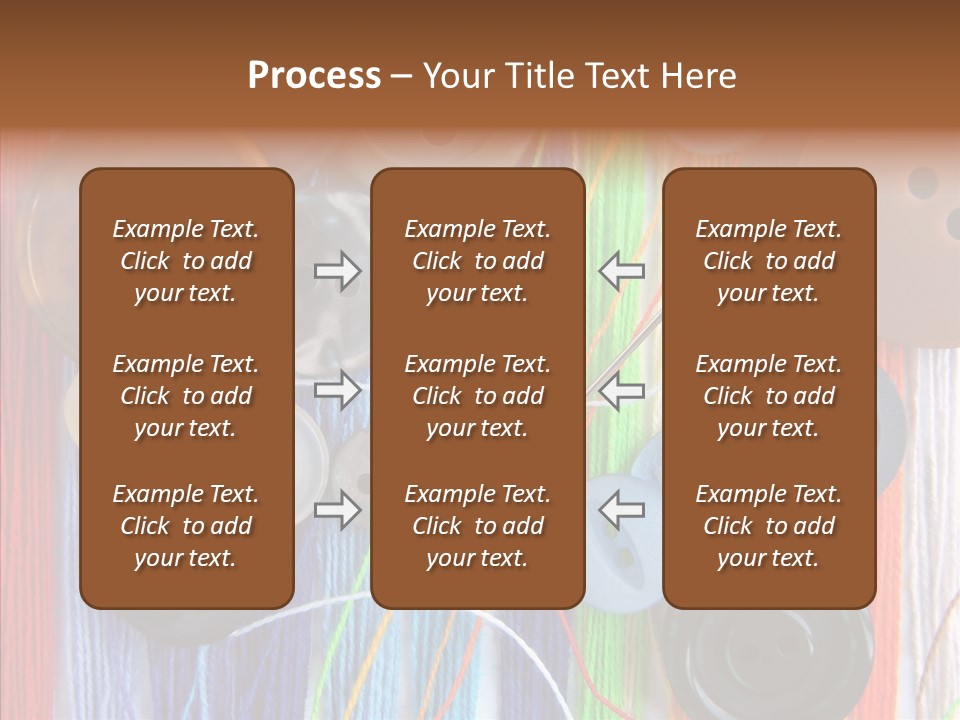 Process – Your Title Text Here

Example Text. Click to add your text.

Example Text. Click to add your text.

Example Text. Click to add your text.

Example Text. Click to add your text.

Example Text. Click to add your text.

Example Text. Click to add your text.

Example Text. Click to add your text.

Example Text. Click to add your text.

Example Text. Click to add your text.